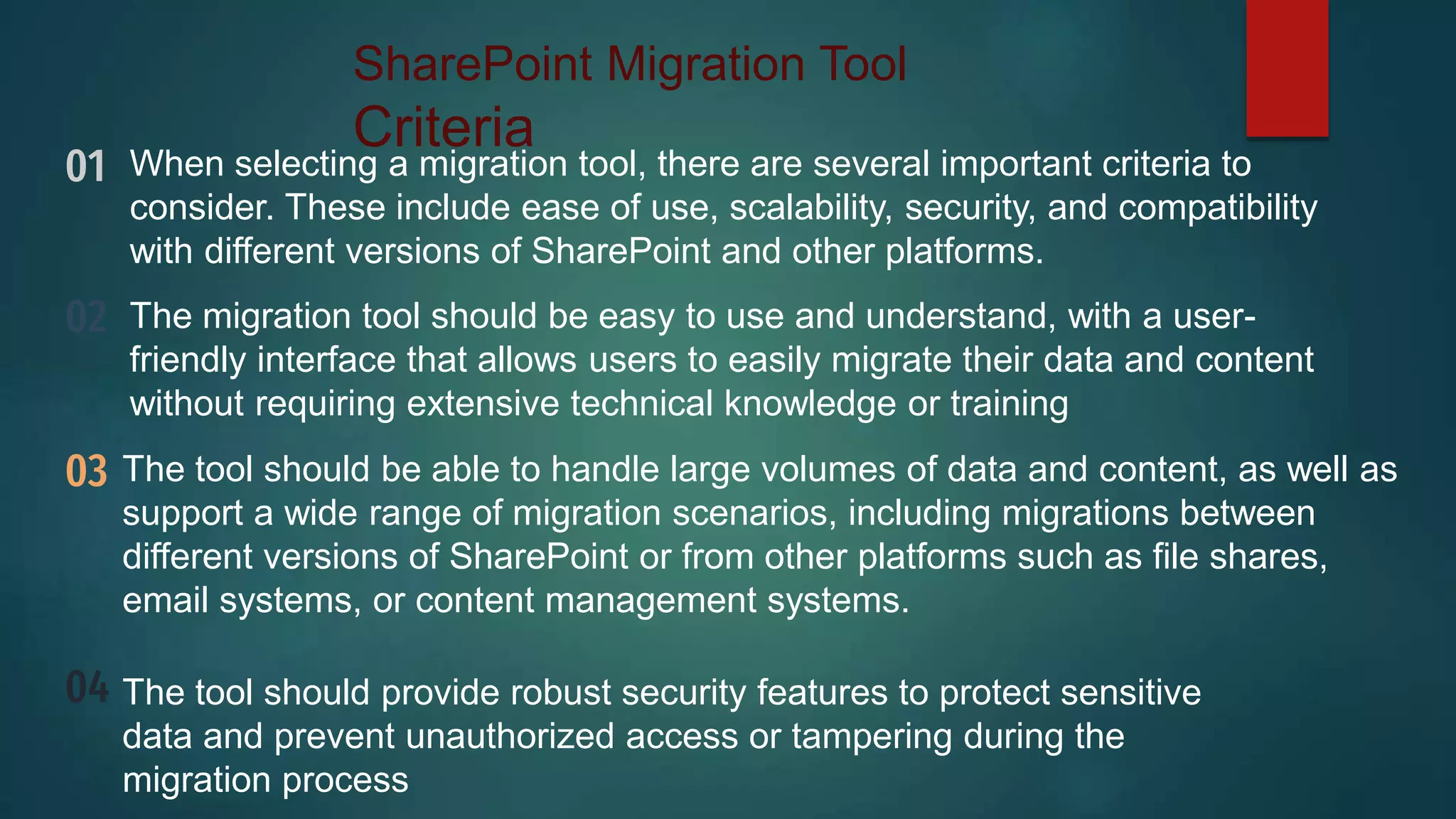 SharePoint Migration Tool Criteria

01 When selecting a migration tool, there are several important criteria to consider. These include ease of use, scalability, security, and compatibility with different versions of SharePoint and other platforms.

02 The migration tool should be easy to use and understand, with a user-friendly interface that allows users to easily migrate their data and content without requiring extensive technical knowledge or training

03 The tool should be able to handle large volumes of data and content, as well as support a wide range of migration scenarios, including migrations between different versions of SharePoint or from other platforms such as file shares, email systems, or content management systems.

04 The tool should provide robust security features to protect sensitive data and prevent unauthorized access or tampering during the migration process